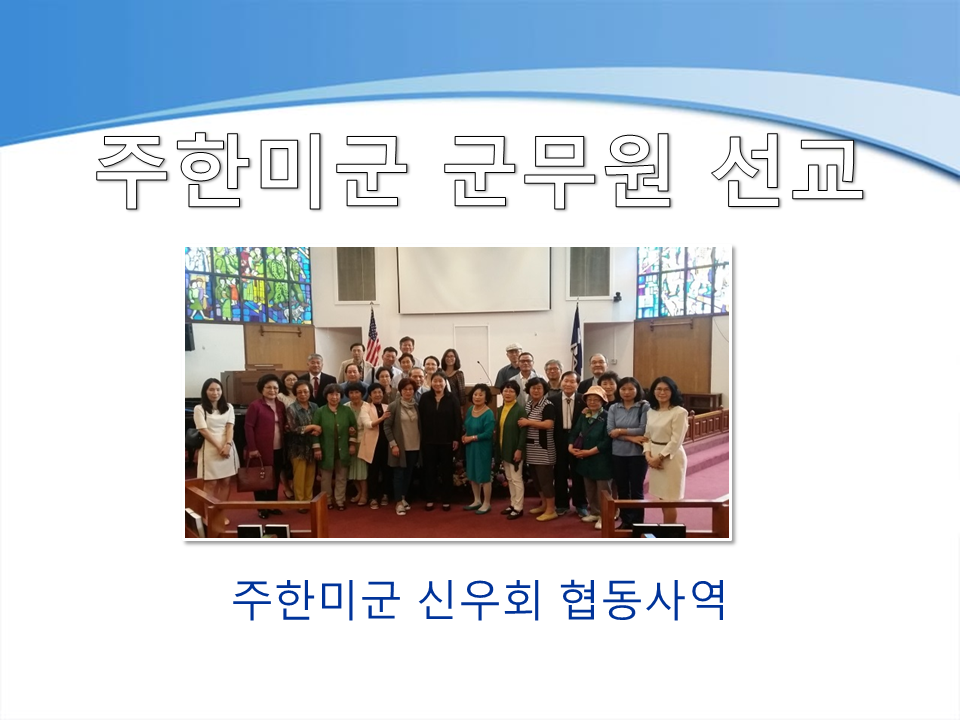 주한미군 군무원 선교

주한미군 신우회 협동사역